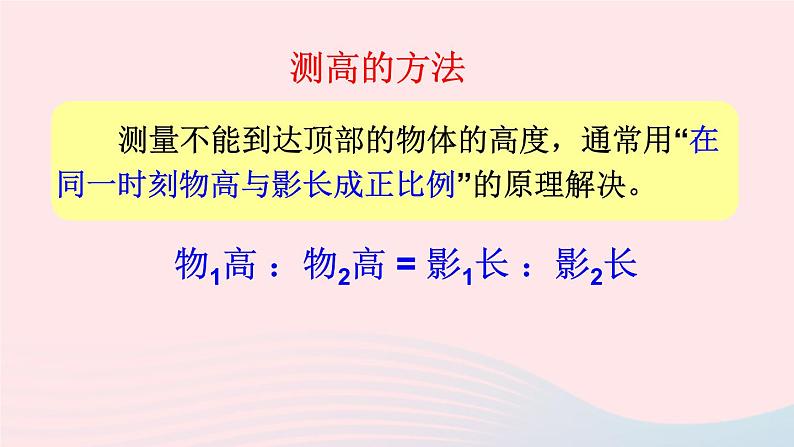 测高的方法

测量不能到达顶部的物体的高度，通常用“在同一时刻物高与影长成正比例”的原理解决。

物$_1$高 ： 物$_2$高 = 影$_1$长 ： 影$_2$长